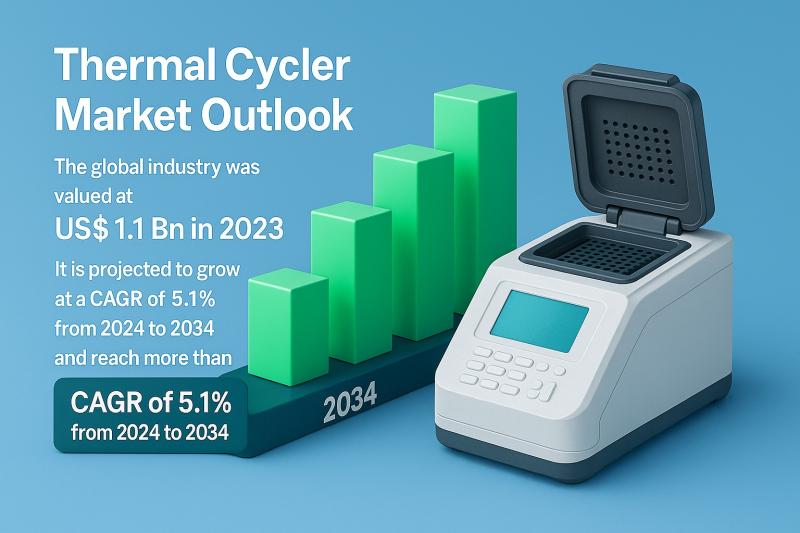 Thermal Cycler Market Outlook

The global industry was valued at

US$ 1.1 Bn in 2023

It is projected to grow at a CAGR of 5.1% from 2024 to 2034 and reach more than

CAGR of 5.1% from 2024 to 2034

2034